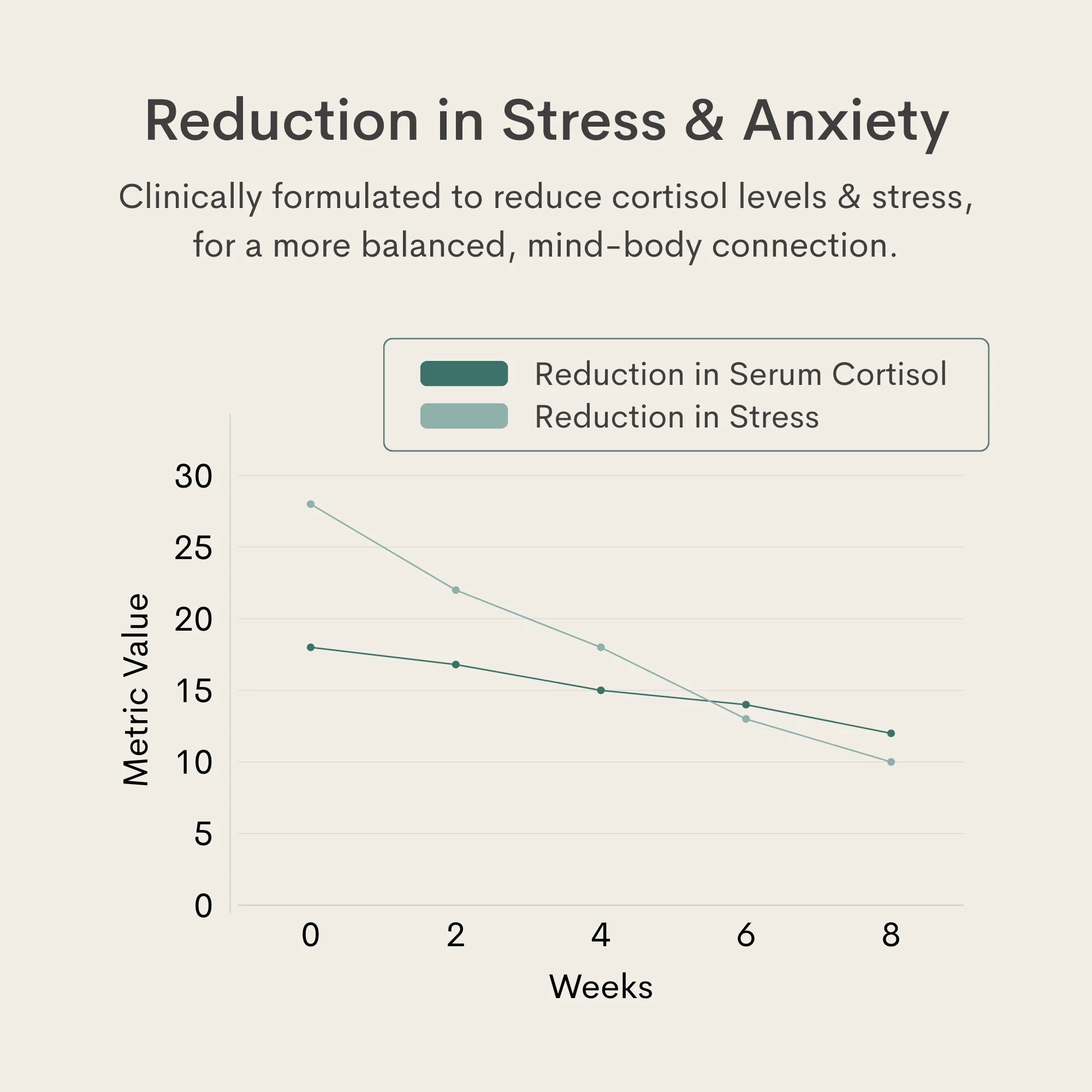 Reduction in Stress & Anxiety

Clinically formulated to reduce cortisol levels & stress, for a more balanced, mind-body connection.

Reduction in Serum Cortisol
Reduction in Stress

Metric Value

30
25
20
15
10
5
0

0
2
4
6
8

Weeks